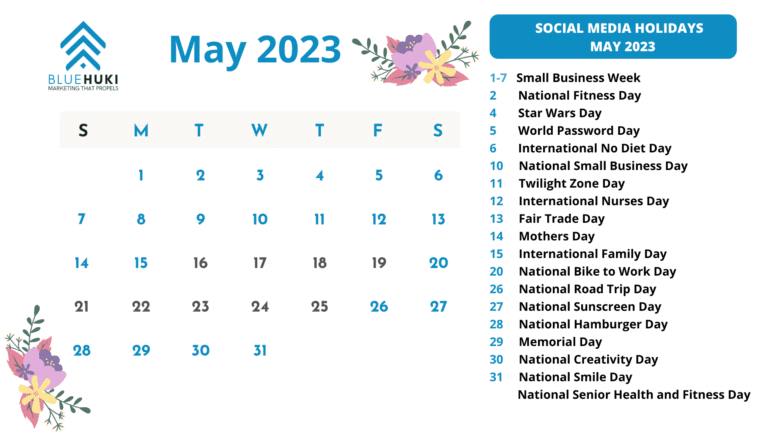 BLUEHUKI
MARKETING THAT PROPELS

May 2023

| S | M | T | W | T | F | S |
|---|---|---|---|---|---|---|
| | 1 | 2 | 3 | 4 | 5 | 6 |
| 7 | 8 | 9 | 10 | 11 | 12 | 13 |
| 14 | 15 | 16 | 17 | 18 | 19 | 20 |
| 21 | 22 | 23 | 24 | 25 | 26 | 27 |
| 28 | 29 | 30 | 31 | | | |

SOCIAL MEDIA HOLIDAYS
MAY 2023

1-7 Small Business Week
2 National Fitness Day
4 Star Wars Day
5 World Password Day
6 International No Diet Day
10 National Small Business Day
11 Twilight Zone Day
12 International Nurses Day
13 Fair Trade Day
14 Mothers Day
15 International Family Day
20 National Bike to Work Day
26 National Road Trip Day
27 National Sunscreen Day
28 National Hamburger Day
29 Memorial Day
30 National Creativity Day
31 National Smile Day
National Senior Health and Fitness Day